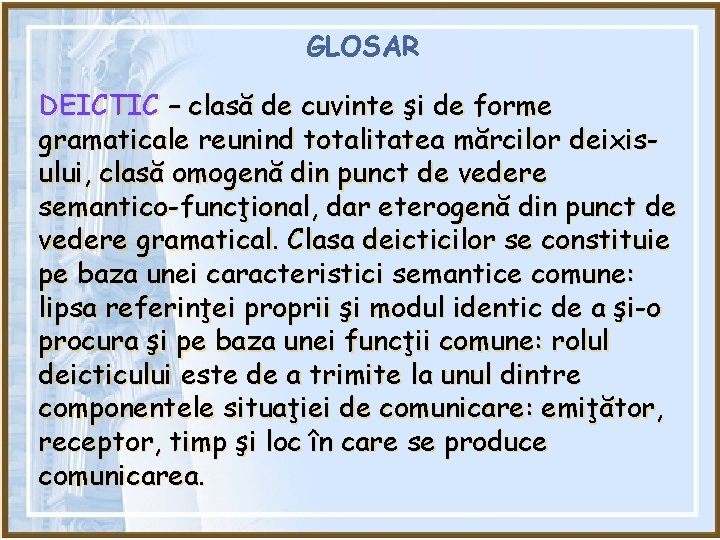 GLOSAR

DEICTIC – clasă de cuvinte şi de forme gramaticale reunind totalitatea mărcilor deixisului, clasă omogenă din punct de vedere semantico-funcţional, dar eterogenă din punct de vedere gramatical. Clasa deicticilor se constituie pe baza unei caracteristici semantice comune: lipsa referinţei proprii şi modul identic de a şi-o procura şi pe baza unei funcţii comune: rolul deicticului este de a trimite la unul dintre componentele situaţiei de comunicare: emiţător, receptor, timp şi loc în care se produce comunicarea.